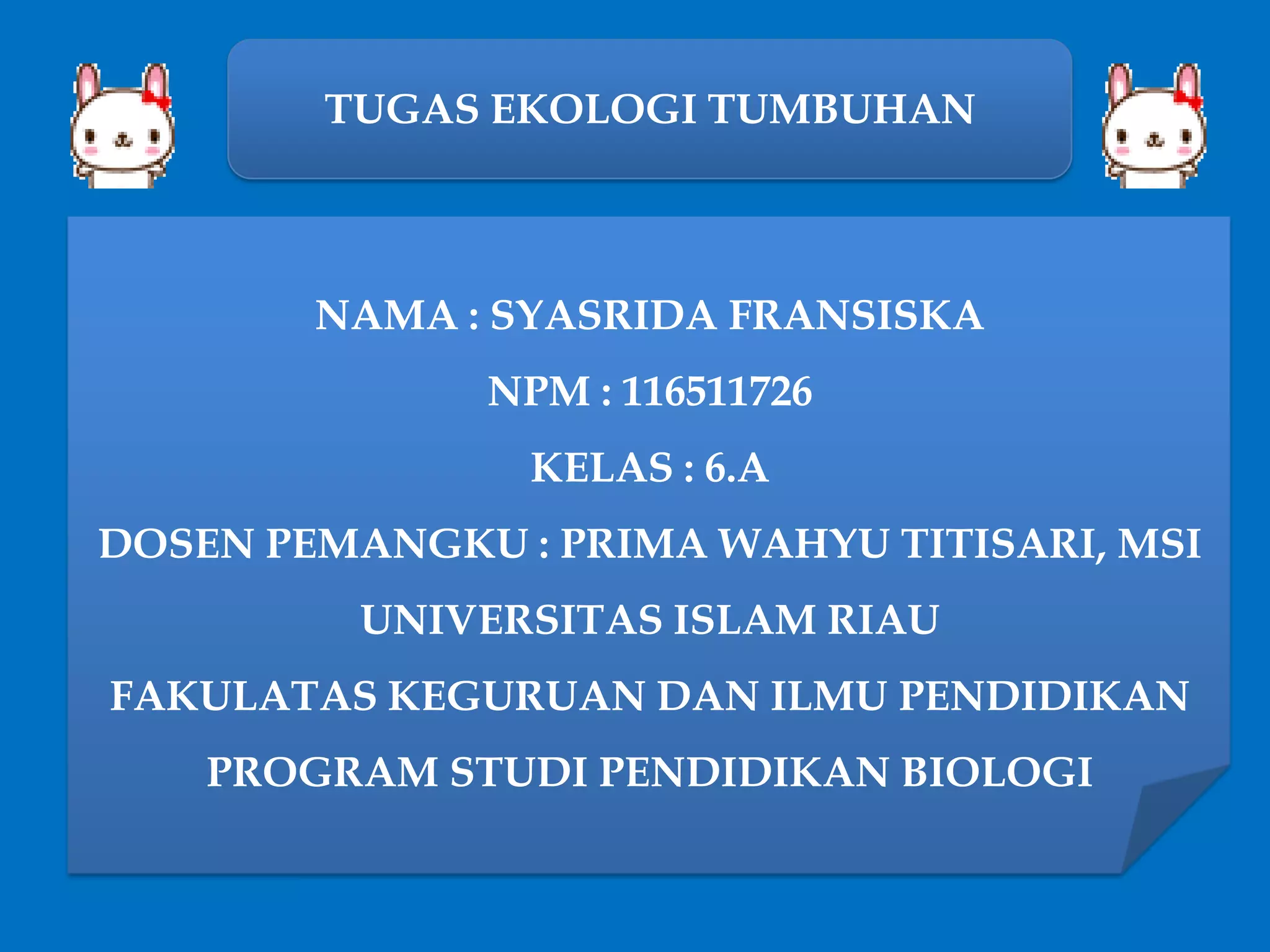 TUGAS EKOLOGI TUMBUHAN

NAMA : SYASRIDA FRANSISKA

NPM : 116511726

KELAS : 6.A

DOSEN PEMANGKU : PRIMA WAHYU TITISARI, MSI

UNIVERSITAS ISLAM RIAU

FAKULATAS KEGURUAN DAN ILMU PENDIDIKAN

PROGRAM STUDI PENDIDIKAN BIOLOGI